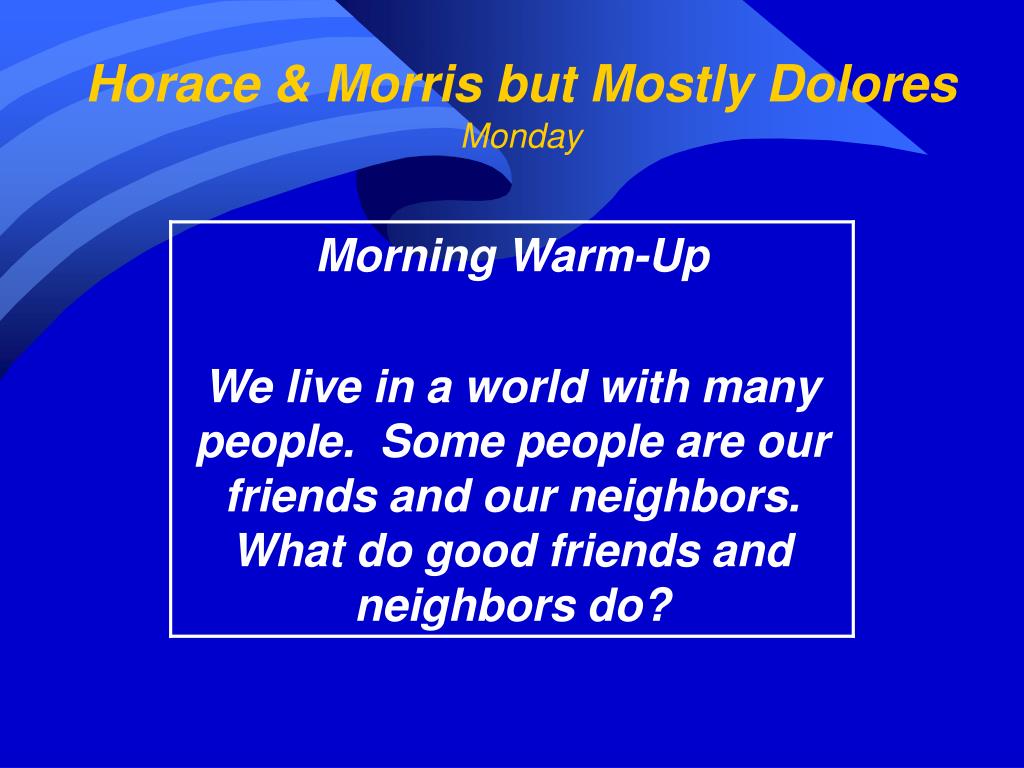 Horace & Morris but Mostly Dolores
Monday

Morning Warm-Up

We live in a world with many people.  Some people are our friends and our neighbors.  What do good friends and neighbors do?